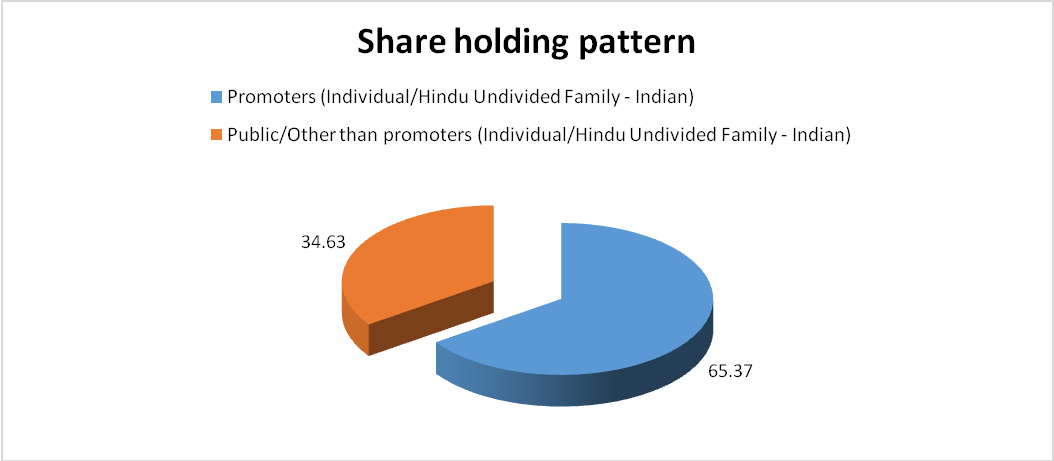 Share holding pattern

Promoters (Individual/Hindu Undivided Family - Indian)

Public/Other than promoters (Individual/Hindu Undivided Family - Indian)

34.63

65.37